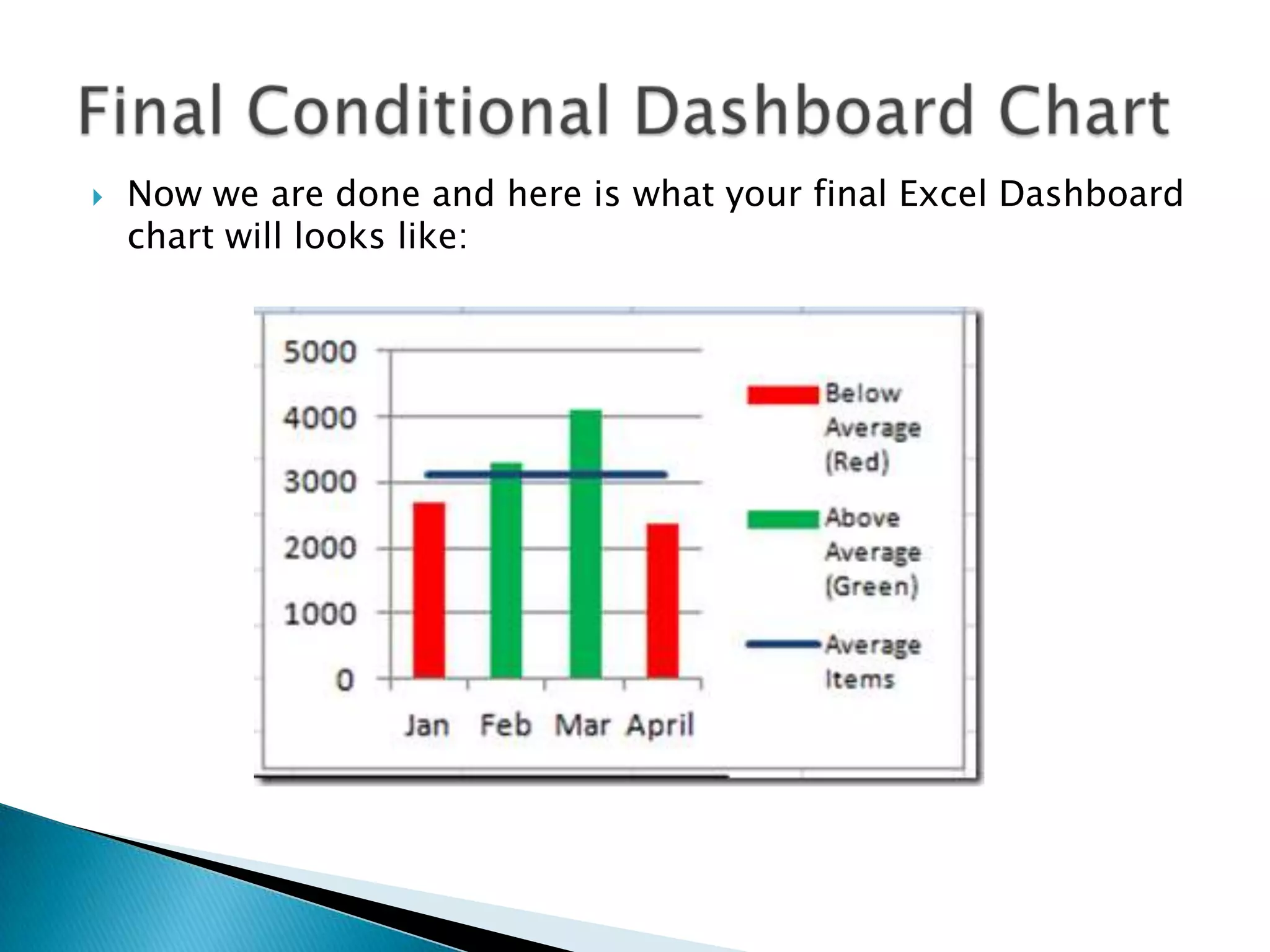 Final Conditional Dashboard Chart

Now we are done and here is what your final Excel Dashboard chart will looks like:

5000
4000
3000
2000
1000
0

Jan Feb Mar April

Below Average (Red)
Above Average (Green)
Average Items